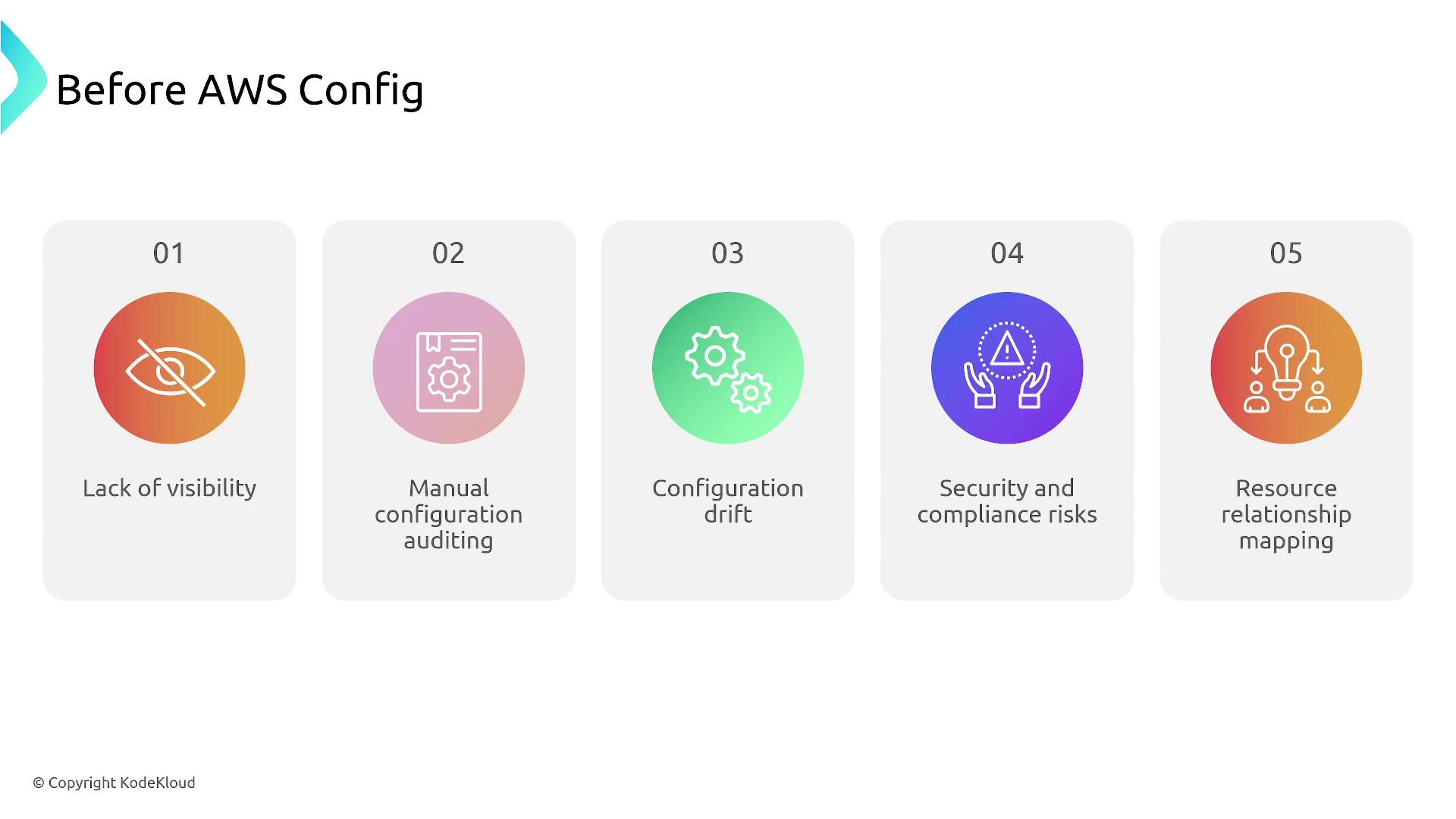 Before AWS Config

01

Lack of visibility

02

Manual configuration auditing

03

Configuration drift

04

Security and compliance risks

05

Resource relationship mapping

© Copyright KodeKloud